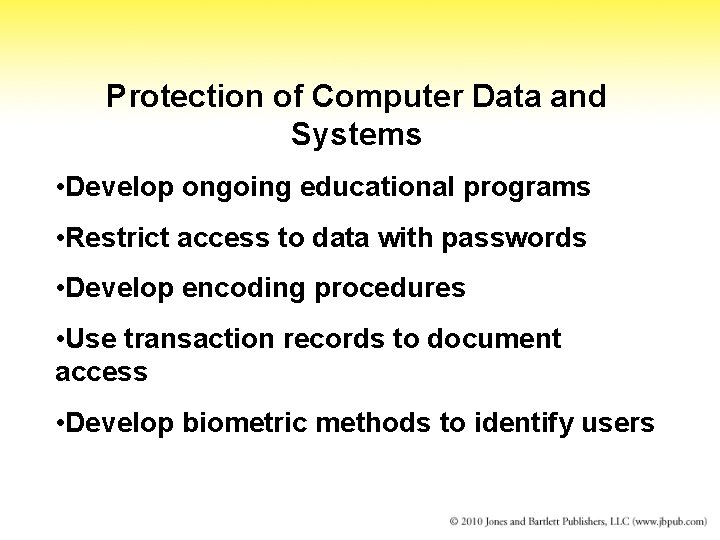 Protection of Computer Data and Systems

•Develop ongoing educational programs

•Restrict access to data with passwords

•Develop encoding procedures

•Use transaction records to document access

•Develop biometric methods to identify users

© 2010 Jones and Bartlett Publishers, LLC (www.jbpub.com)